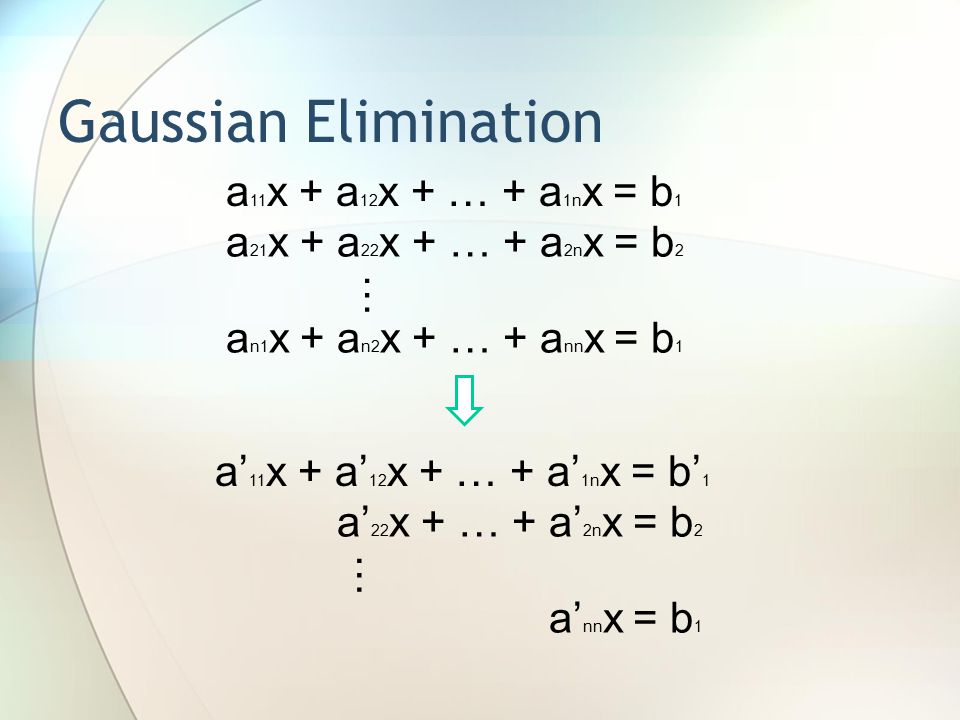 Gaussian Elimination

$a_{11}x + a_{12}x + \ldots + a_{1n}x = b_1$
$a_{21}x + a_{22}x + \ldots + a_{2n}x = b_2$
$\vdots$
$a_{n1}x + a_{n2}x + \ldots + a_{nn}x = b_1$

$\Downarrow$

$a'_{11}x + a'_{12}x + \ldots + a'_{1n}x = b'_1$
$a'_{22}x + \ldots + a'_{2n}x = b_2$
$\vdots$
$a'_{nn}x = b_1$